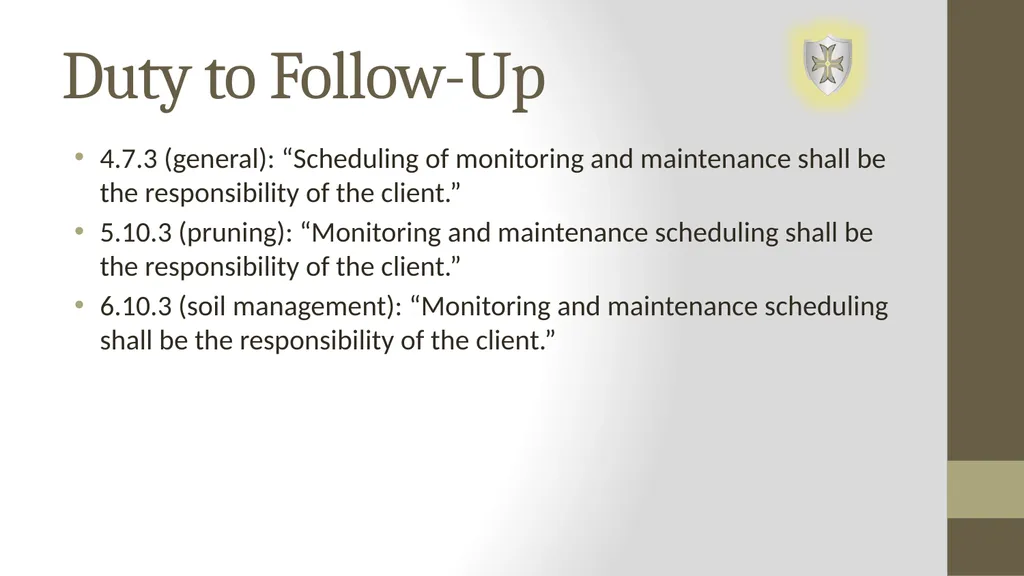 Duty to Follow-Up

• 4.7.3 (general): “Scheduling of monitoring and maintenance shall be the responsibility of the client.”
• 5.10.3 (pruning): “Monitoring and maintenance scheduling shall be the responsibility of the client.”
• 6.10.3 (soil management): “Monitoring and maintenance scheduling shall be the responsibility of the client.”